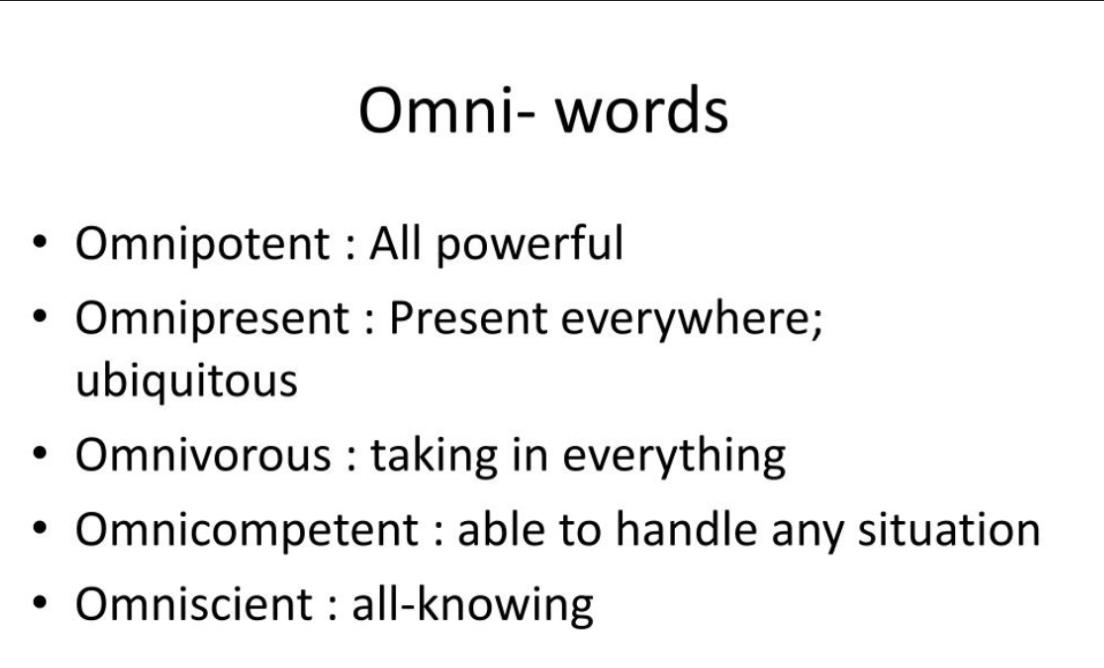 Omni- words

• Omnipotent : All powerful
• Omnipresent : Present everywhere; ubiquitous
• Omnivorous : taking in everything
• Omnicompetent : able to handle any situation
• Omniscient : all-knowing